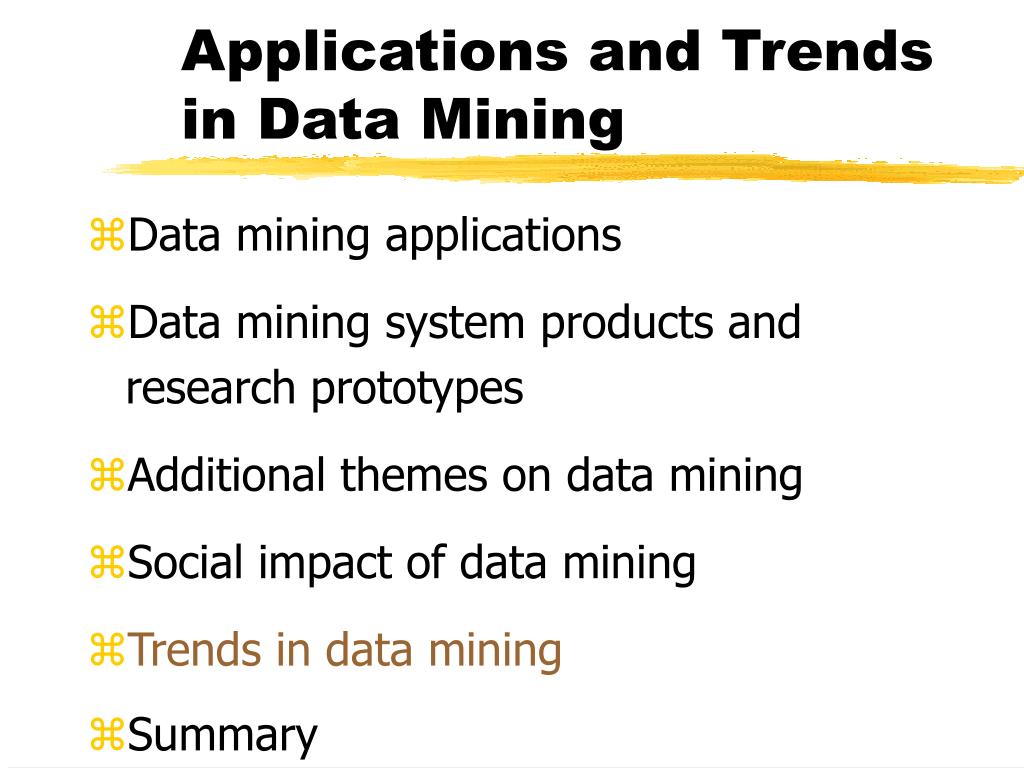 Applications and Trends in Data Mining

⌘Data mining applications

⌘Data mining system products and research prototypes

⌘Additional themes on data mining

⌘Social impact of data mining

⌘Trends in data mining

⌘Summary